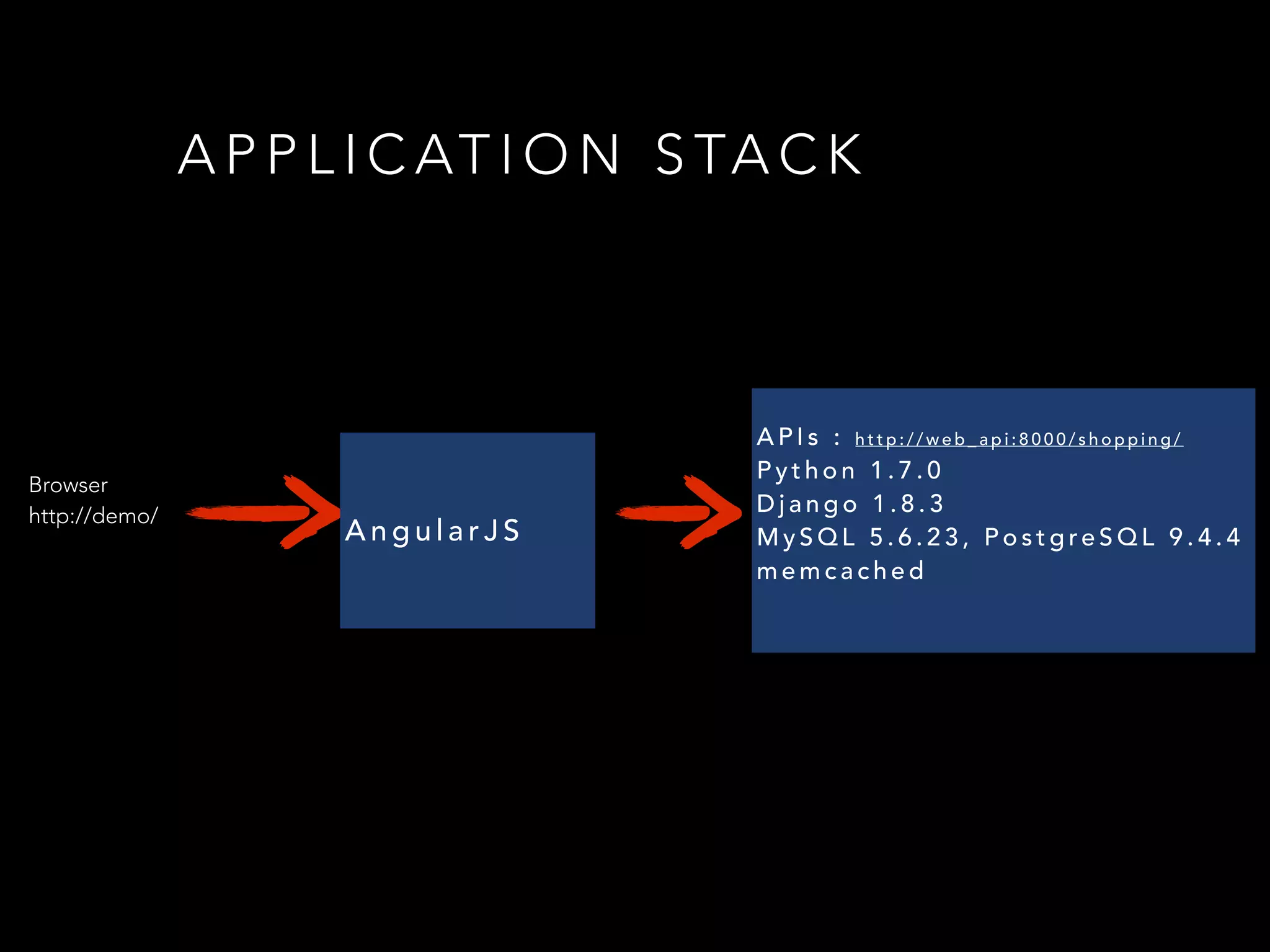 APPLICATION STACK

Browser
http://demo/

AngularJS

APIs : http://web_api:8000/shopping/
Python 1.7.0
Django 1.8.3
MySQL 5.6.23, PostgreSQL 9.4.4
memcached